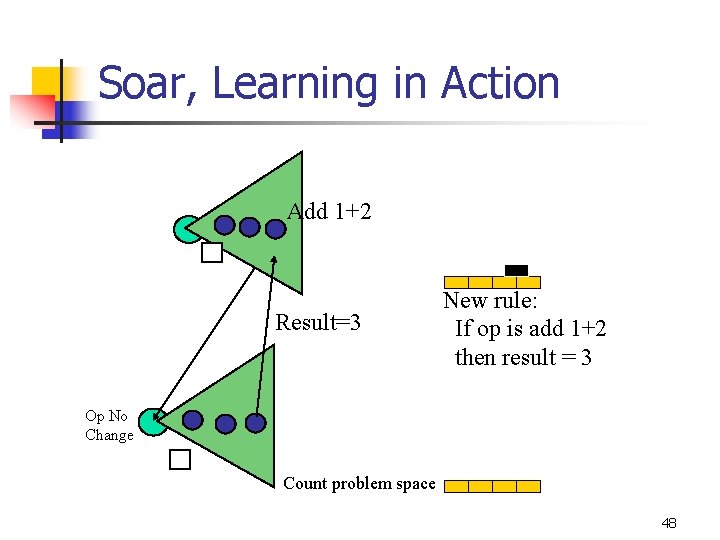 Soar, Learning in Action

Add 1+2

Result=3

New rule:
If op is add 1+2
then result = 3

Op No
Change

Count problem space

48